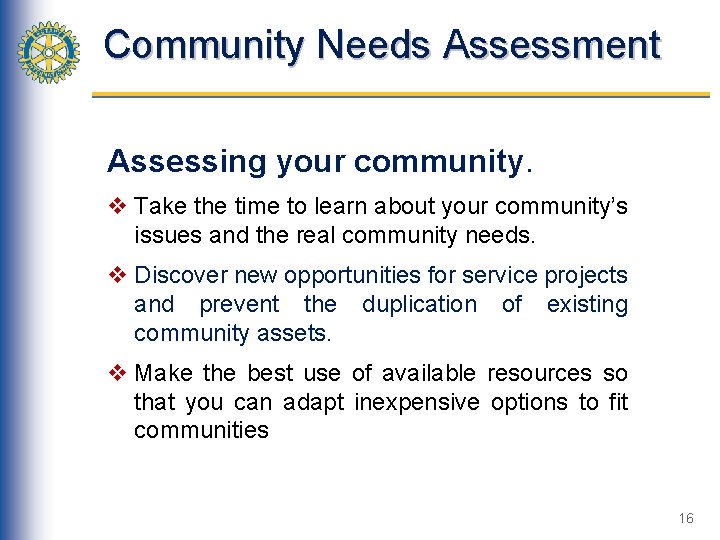 Community Needs Assessment

Assessing your community.

❖ Take the time to learn about your community's issues and the real community needs.

❖ Discover new opportunities for service projects and prevent the duplication of existing community assets.

❖ Make the best use of available resources so that you can adapt inexpensive options to fit communities

16